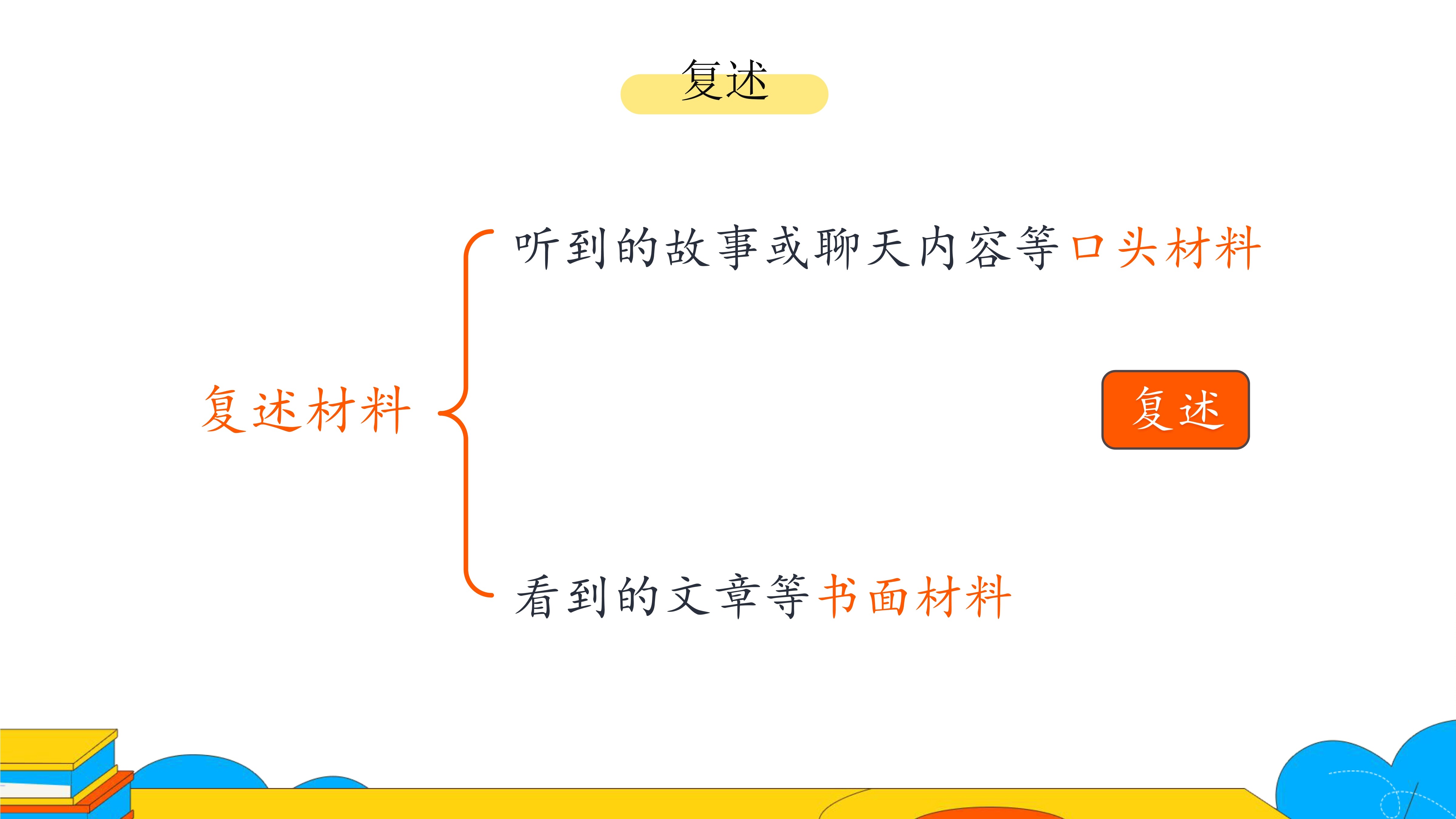 复述

复述材料

听到的故事或聊天内容等口头材料

复述

看到的文章等书面材料